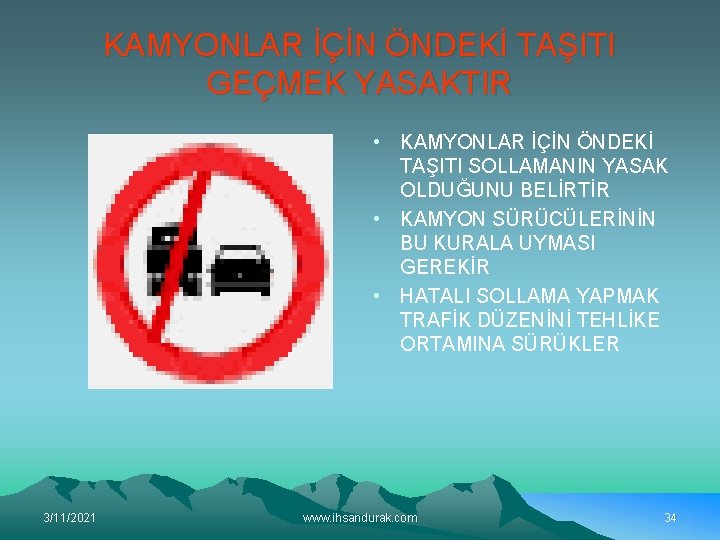 KAMYONLAR İÇİN ÖNDEKİ TAŞITI GEÇMEK YASAKTIR

• KAMYONLAR İÇİN ÖNDEKİ TAŞITI SOLLAMANIN YASAK OLDUĞUNU BELİRTİR
• KAMYON SÜRÜCÜLERİNİN BU KURALA UYMASI GEREKİR
• HATALI SOLLAMA YAPMAK TRAFİK DÜZENİNİ TEHLİKE ORTAMINA SÜRÜKLER

3/11/2021 www.ihsandurak.com 34